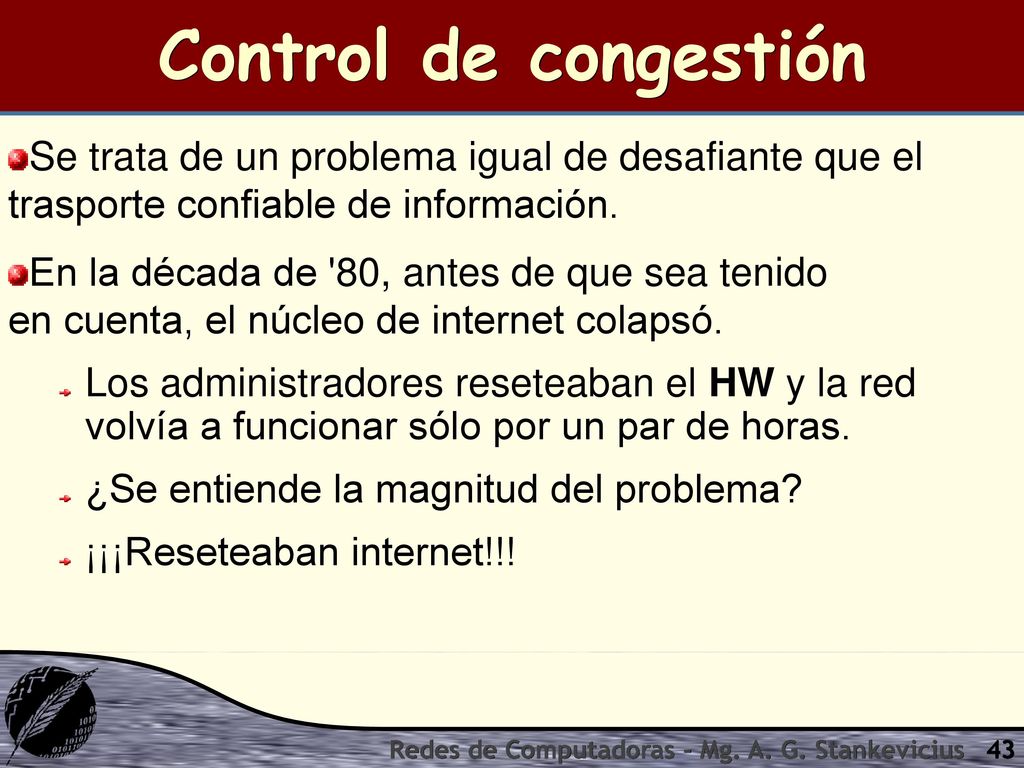 Control de congestión

Se trata de un problema igual de desafiante que el trasporte confiable de información.

En la década de '80, antes de que sea tenido en cuenta, el núcleo de internet colapsó.

Los administradores reseteaban el HW y la red volvía a funcionar sólo por un par de horas.

¿Se entiende la magnitud del problema?

¡¡¡Reseteaban internet!!!

Redes de Computadoras - Mg. A. G. Stankevicius 43